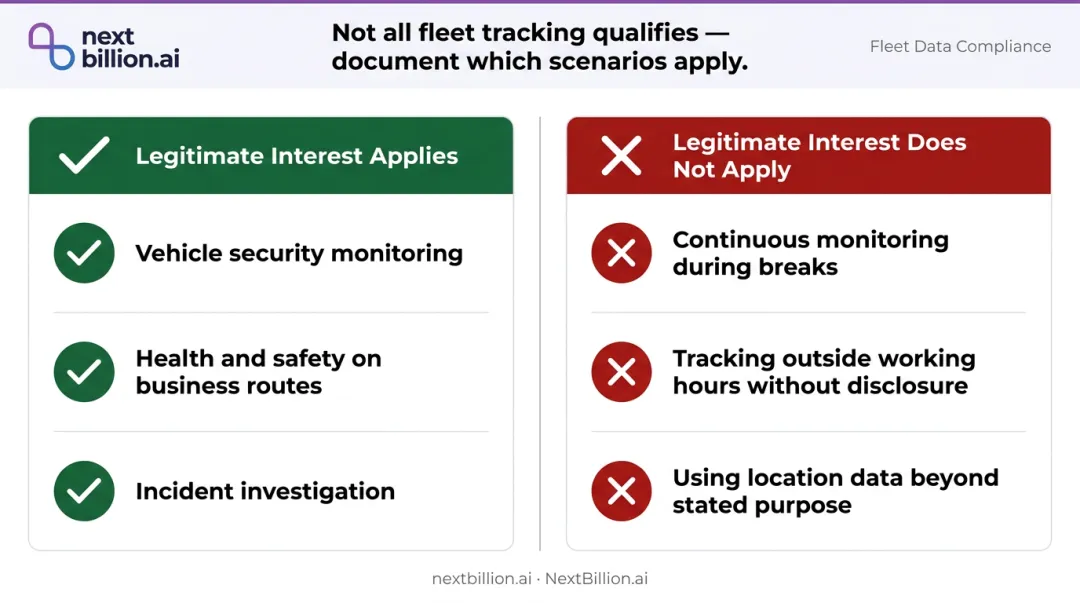 next billion.ai

Not all fleet tracking qualifies — document which scenarios apply.

Fleet Data Compliance

Legitimate Interest Applies

Vehicle security monitoring

Health and safety on business routes

Incident investigation

Legitimate Interest Does Not Apply

Continuous monitoring during breaks

Tracking outside working hours without disclosure

Using location data beyond stated purpose

nextbillion.ai · NextBillion.ai